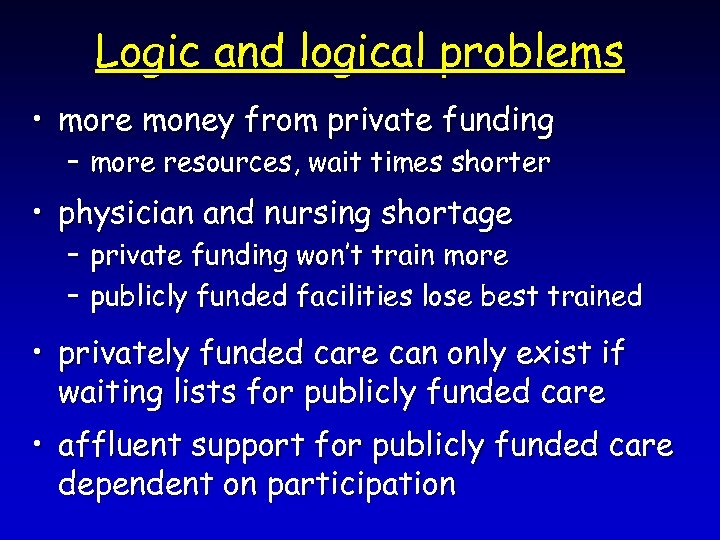 Logic and logical problems

• more money from private funding
  – more resources, wait times shorter

• physician and nursing shortage
  – private funding won't train more
  – publicly funded facilities lose best trained

• privately funded care can only exist if waiting lists for publicly funded care

• affluent support for publicly funded care dependent on participation